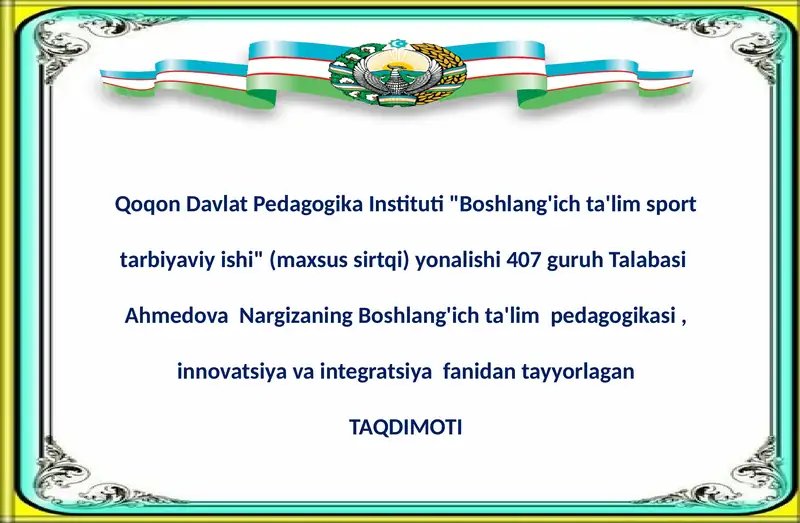 Qoqon Davlat Pedagogika Instituti "Boshlang'ich ta'lim sport tarbiyaviy ishi" (maxsus sirtqi) yonalishi 407 guruh Talabasi Ahmedova Nargizaning Boshlang'ich ta'lim pedagogikasi , innovatsiya va integratsiya fanidan tayyorlagan

TAQDIMOTI